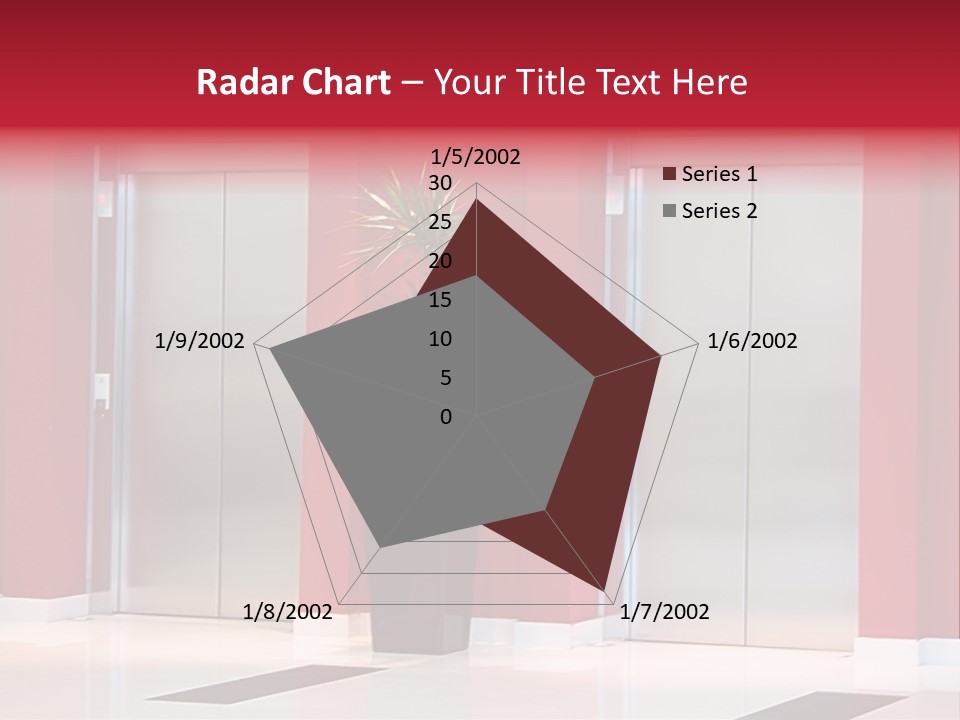 Radar Chart – Your Title Text Here

1/5/2002
30
25
20
15
10
5
0
1/6/2002
1/7/2002
1/8/2002
1/9/2002

Series 1
Series 2